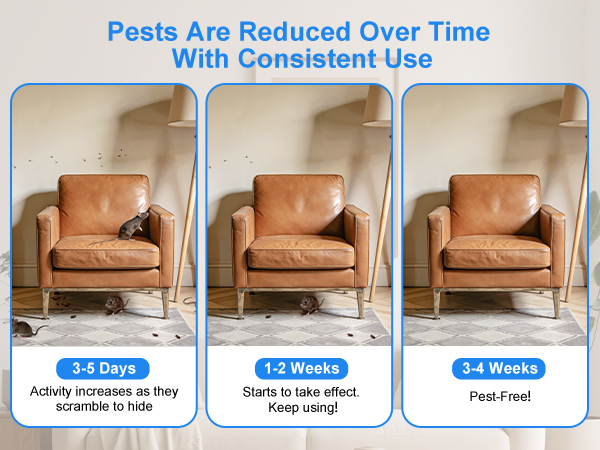 Pests Are Reduced Over Time With Consistent Use

3-5 Days
Activity increases as they scramble to hide

1-2 Weeks
Starts to take effect. Keep using!

3-4 Weeks
Pest-Free!